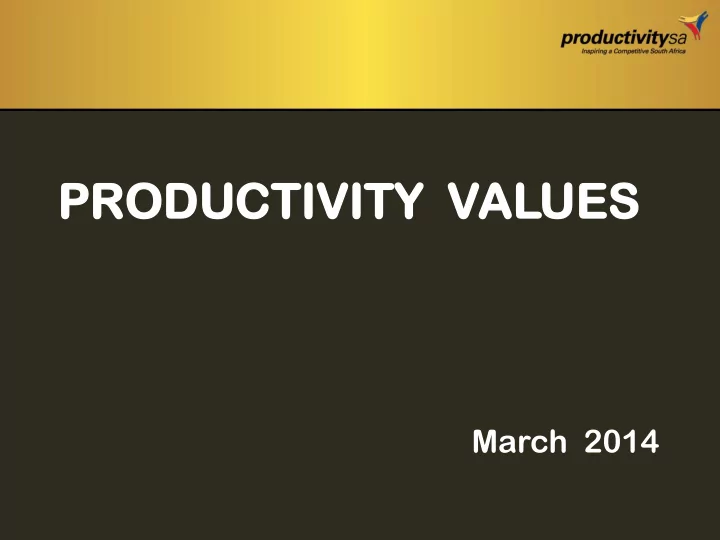 productivitysa
Inspiring a Competitive South Africa

PRODUCTIVITY VALUES

March 2014